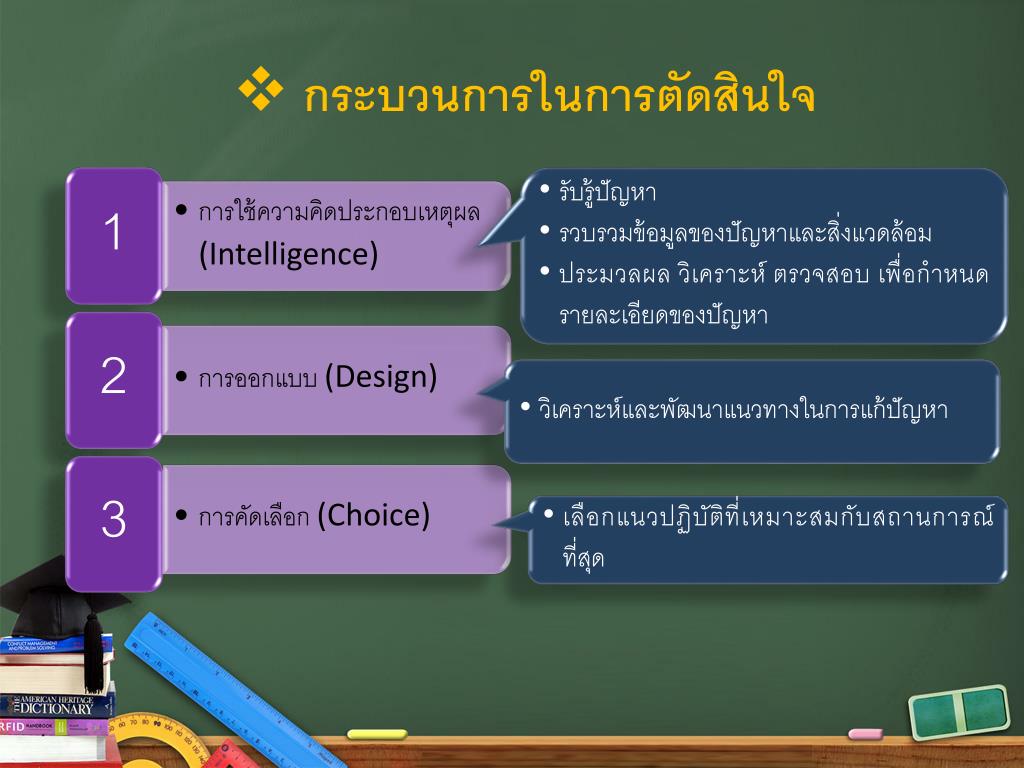 ❖ กระบวนการในการตัดสินใจ

1

• การใช้ความคิดประกอบเหตุผล (Intelligence)

• รับรู้ปัญหา
• รวบรวมข้อมูลของปัญหาและสิ่งแวดล้อม
• ประมวลผล วิเคราะห์ ตรวจสอบ เพื่อกำหนดรายละเอียดของปัญหา

2

• การออกแบบ (Design)

• วิเคราะห์และพัฒนาแนวทางในการแก้ปัญหา

3

• การคัดเลือก (Choice)

• เลือกแนวปฏิบัติที่เหมาะสมกับสถานการณ์ที่สุด

CONFLICT MANAGEMENT AND PROBLEM SOLVING
THE AMERICAN HERITAGE DICTIONARY
RFID HANDBOOK